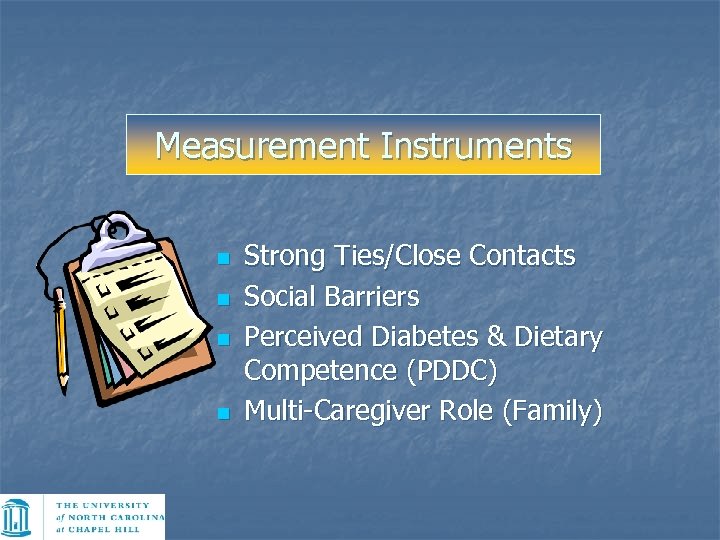 Measurement Instruments

- Strong Ties/Close Contacts
- Social Barriers
- Perceived Diabetes & Dietary Competence (PDDC)
- Multi-Caregiver Role (Family)

THE UNIVERSITY of NORTH CAROLINA at CHAPEL HILL